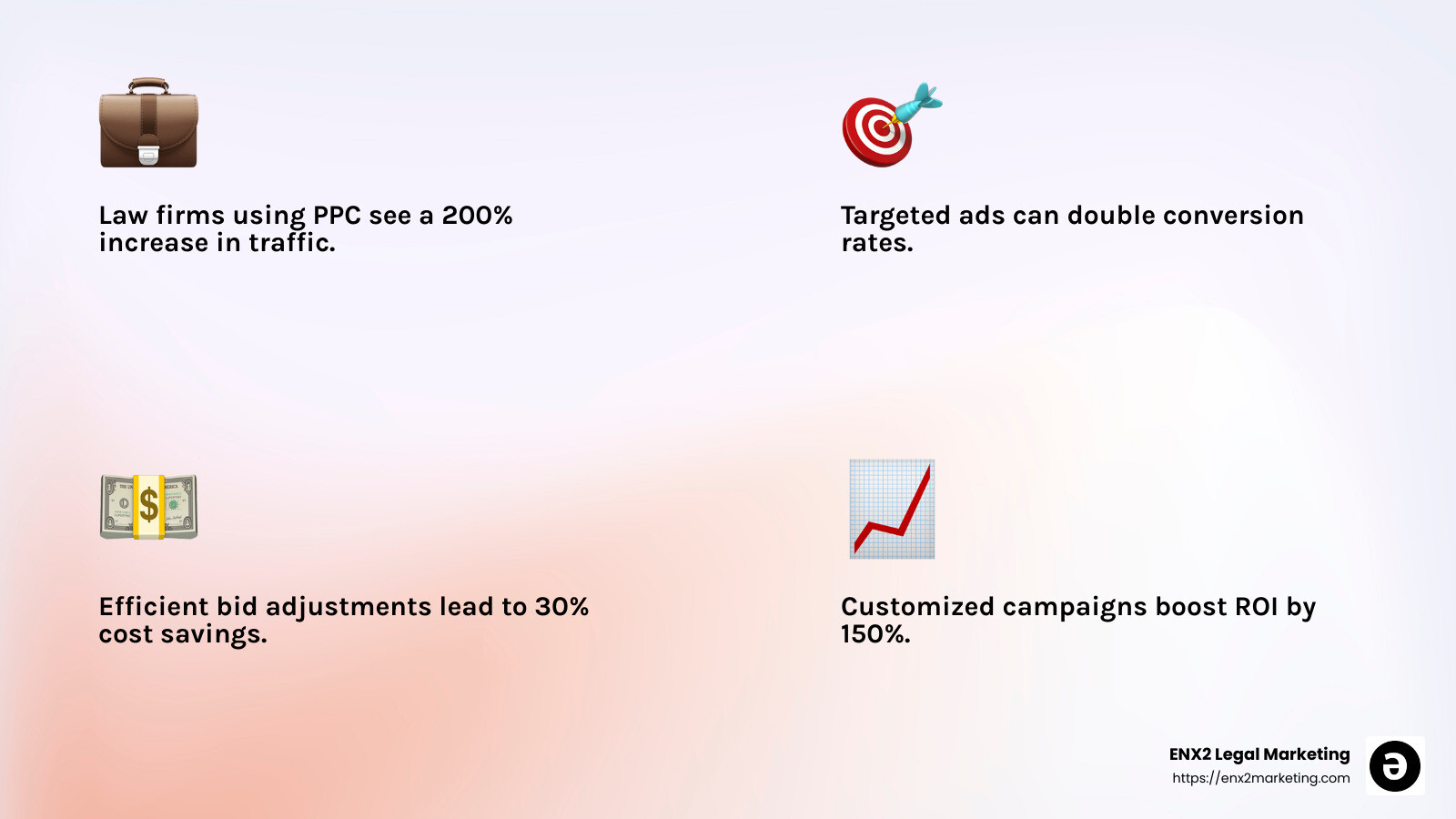 Law firms using PPC see a 200% increase in traffic.

Targeted ads can double conversion rates.

Efficient bid adjustments lead to 30% cost savings.

Customized campaigns boost ROI by 150%.

ENX2 Legal Marketing
https://enx2marketing.com